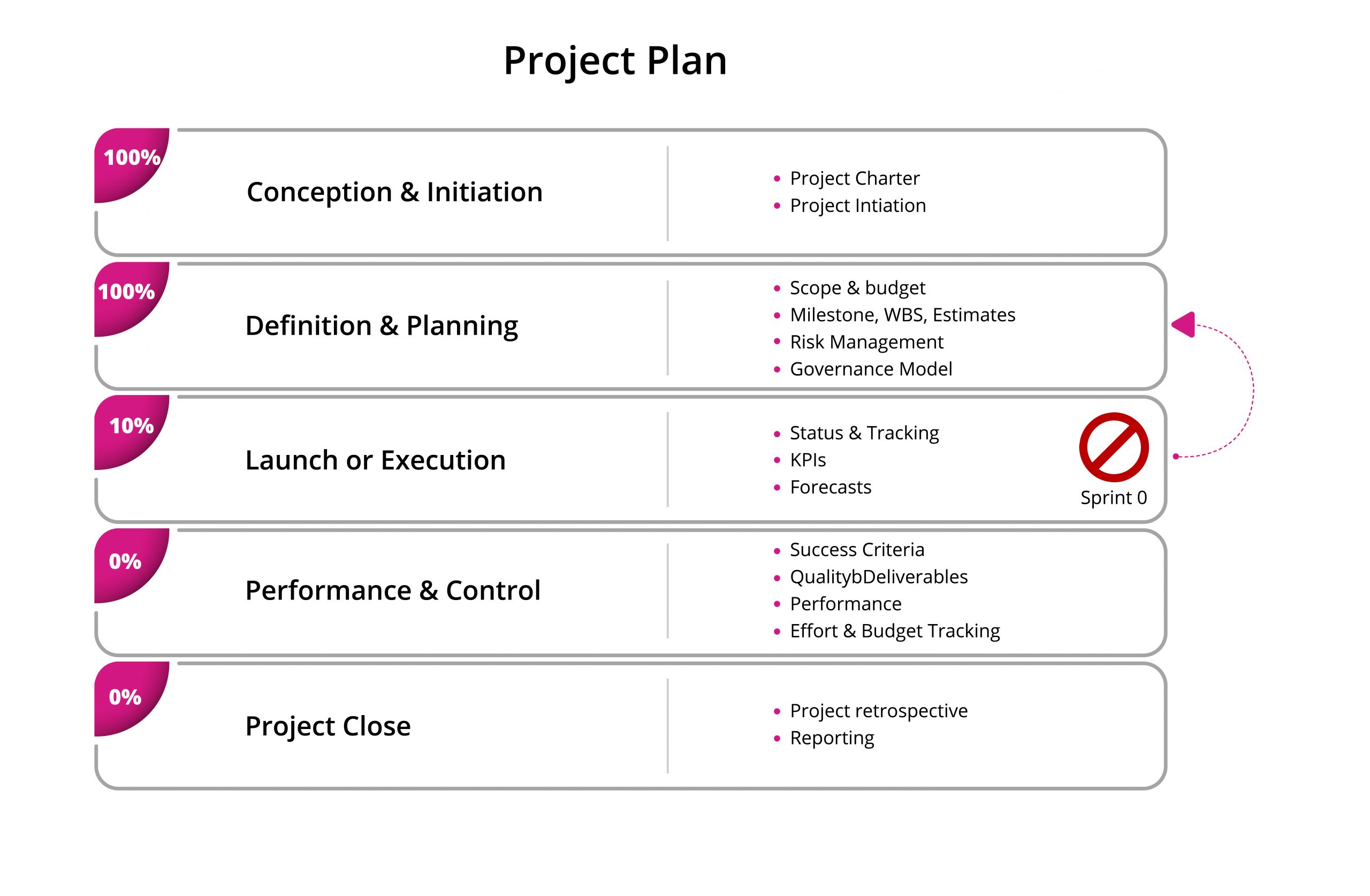 Project Plan

100%

Conception & Initiation

- Project Charter
- Project Intiation

100%

Definition & Planning

- Scope & budget
- Milestone, WBS, Estimates
- Risk Management
- Governance Model

10%

Launch or Execution

- Status & Tracking
- KPIs
- Forecasts

Sprint 0

0%

Performance & Control

- Success Criteria
- QualitybDeliverables
- Performance
- Effort & Budget Tracking

0%

Project Close

- Project retrospective
- Reporting